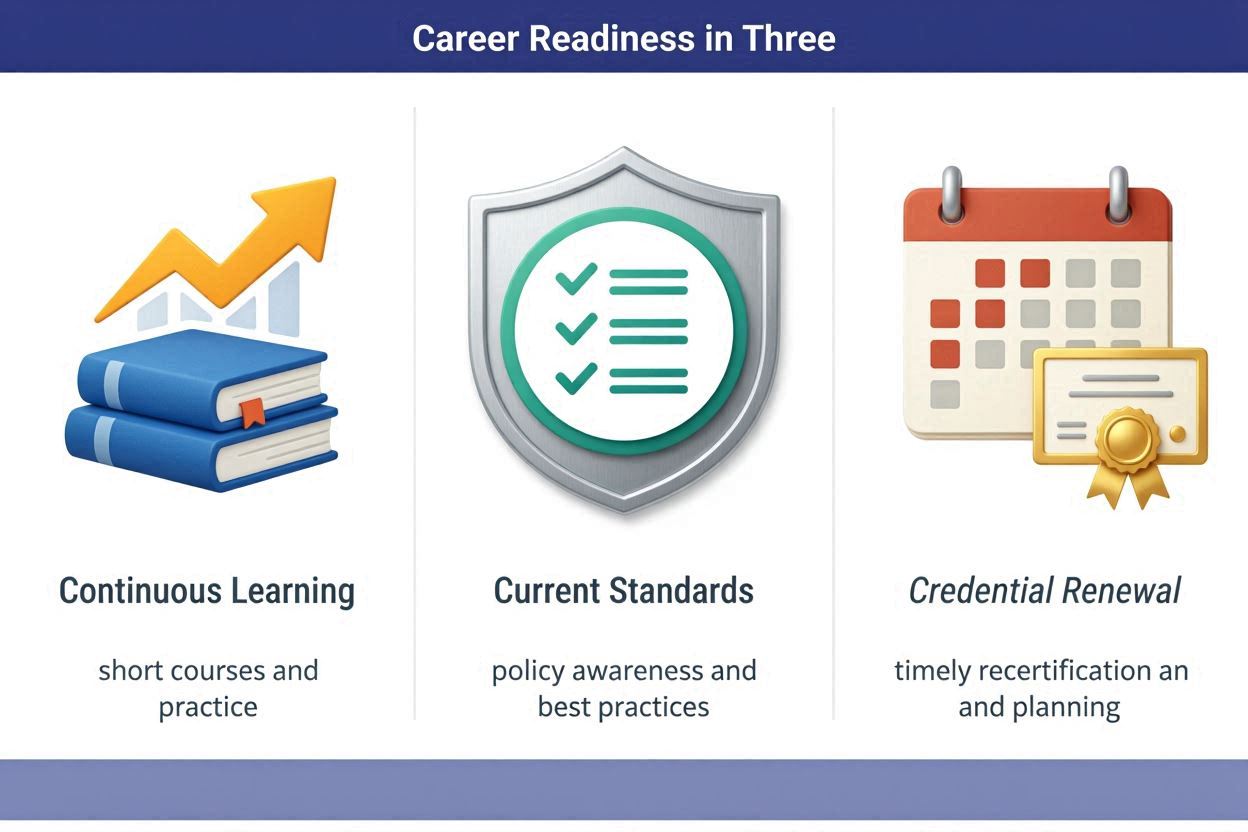 Career Readiness in Three

Continuous Learning

short courses and practice

Current Standards

policy awareness and best practices

Credential Renewal

timely recertification an and planning